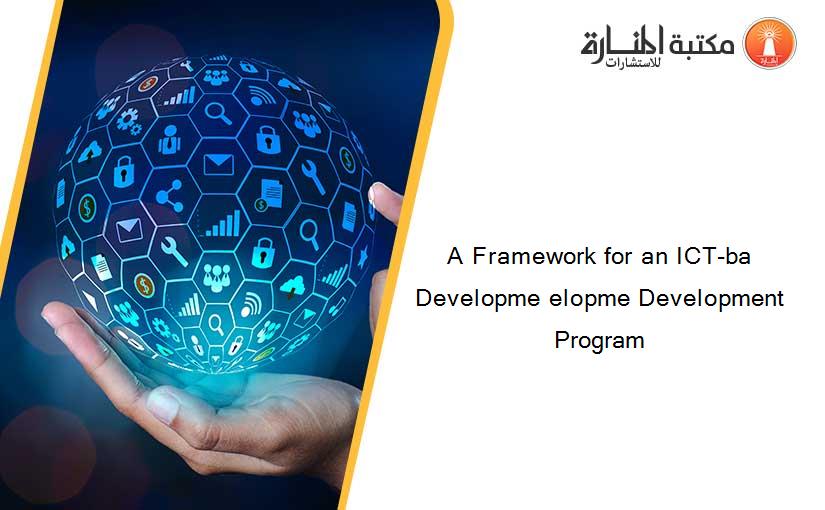 مكتبة المنارة للاستشارات

A Framework for an ICT-ba Developme elopme Development Program